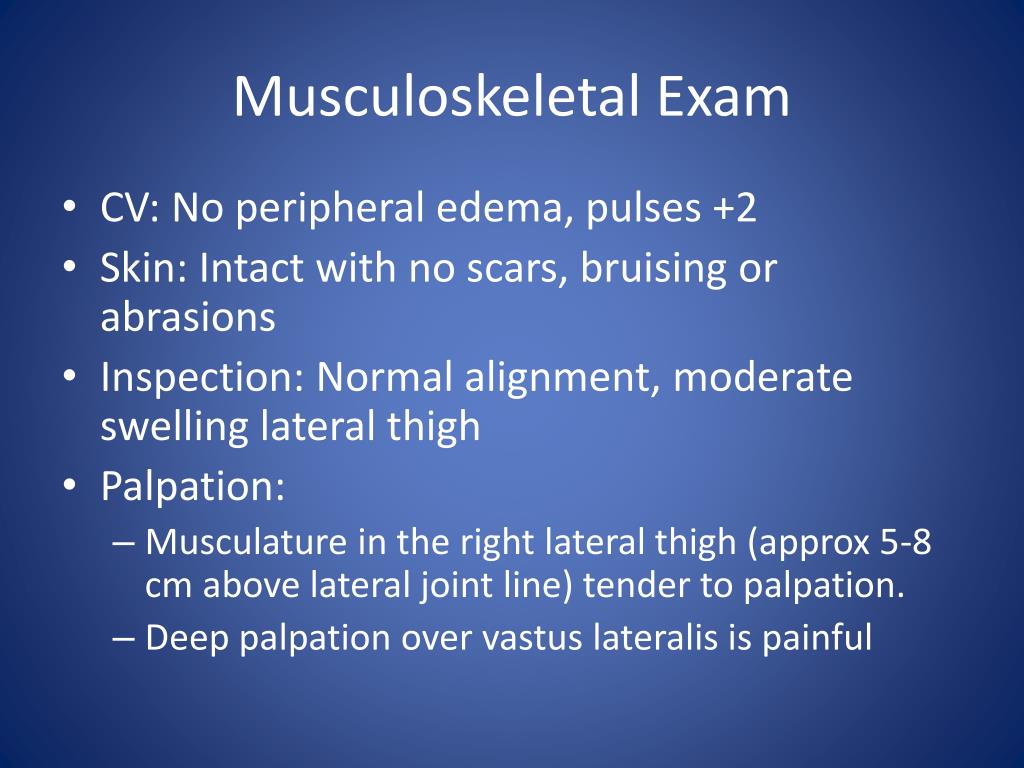 Musculoskeletal Exam

• CV: No peripheral edema, pulses +2
• Skin: Intact with no scars, bruising or abrasions
• Inspection: Normal alignment, moderate swelling lateral thigh
• Palpation:
– Musculature in the right lateral thigh (approx 5-8 cm above lateral joint line) tender to palpation.
– Deep palpation over vastus lateralis is painful